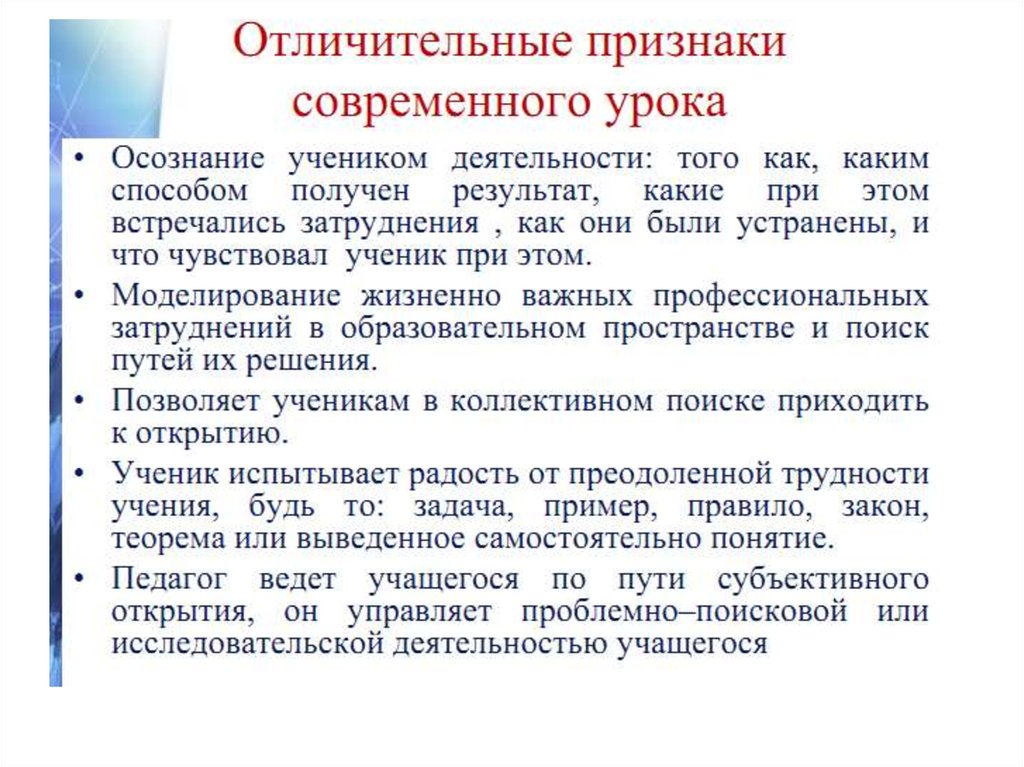 Отличительные признаки современного урока

• Осознание учеником деятельности: того как, каким способом получен результат, какие при этом встречались затруднения , как они были устранены, и что чувствовал ученик при этом.

• Моделирование жизненно важных профессиональных затруднений в образовательном пространстве и поиск путей их решения.

• Позволяет ученикам в коллективном поиске приходить к открытию.

• Ученик испытывает радость от преодоленной трудности учения, будь то: задача, пример, правило, закон, теорема или выведенное самостоятельно понятие.

• Педагог ведет учащегося по пути субъективного открытия, он управляет проблемно–поисковой или исследовательской деятельностью учащегося